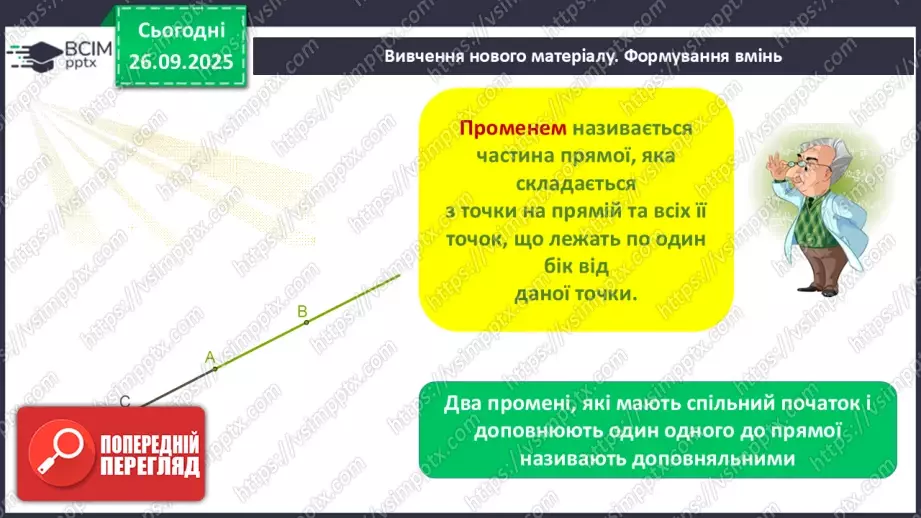 ВСІМ pptx

Сьогодні 26.09.2025

Вивчення нового матеріалу. Формування вмінь

Променем називається частина прямої, яка складається з точки на прямій та всіх її точок, що лежать по один бік від даної точки.

B
A
C

Два промені, які мають спільний початок і доповнюють один одного до прямої називають доповняльними

ПОПЕРЕДНІЙ ПЕРЕГЛЯД

https://vsimpptx.com